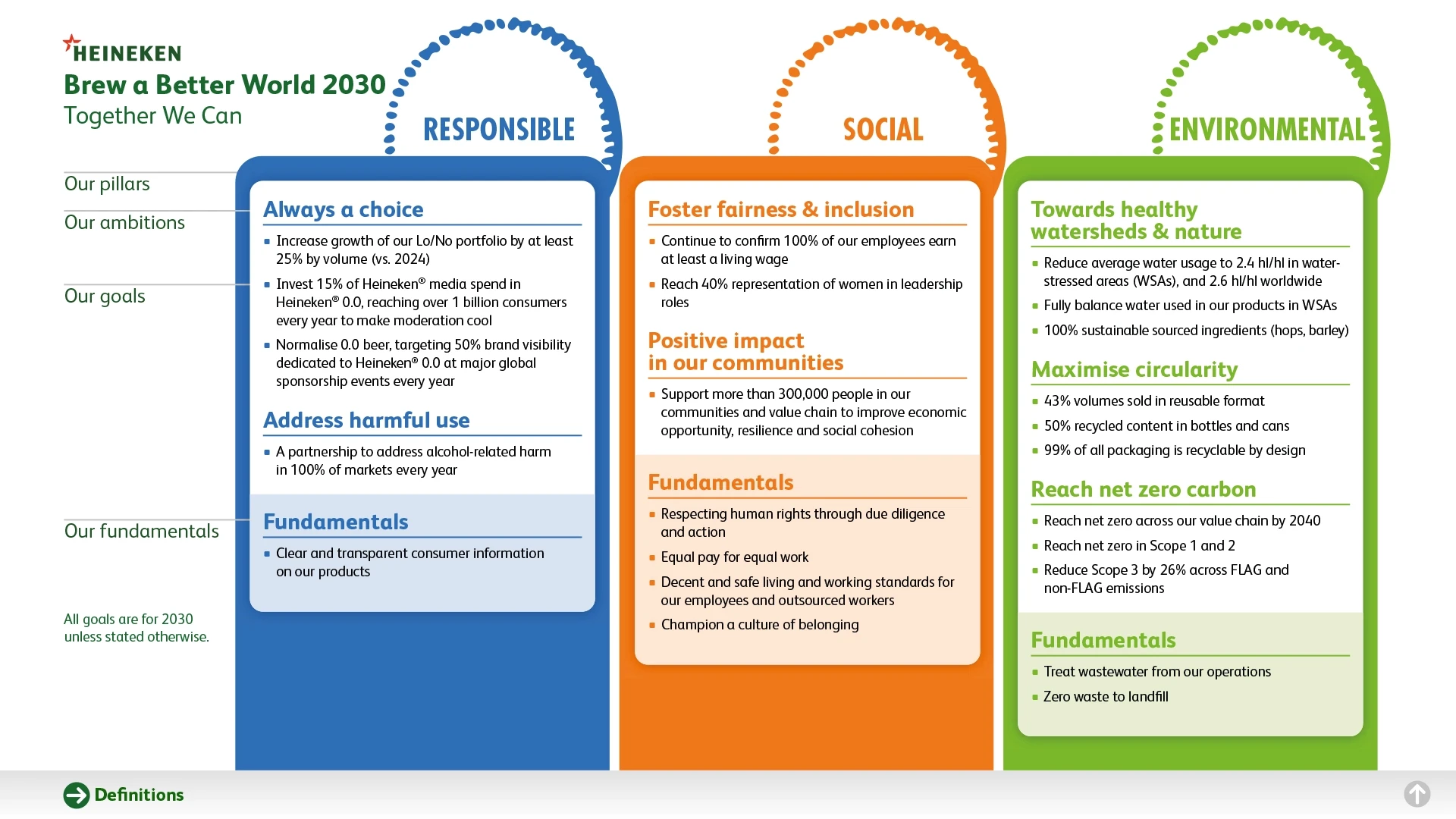 HEINEKEN
Brew a Better World 2030
Together We Can

Our pillars

Our ambitions

Our goals

Our fundamentals

All goals are for 2030 unless stated otherwise.

RESPONSIBLE

Always a choice

- Increase growth of our Lo/No portfolio by at least 25% by volume (vs. 2024)
- Invest 15% of Heineken® media spend in Heineken® 0.0, reaching over 1 billion consumers every year to make moderation cool
- Normalise 0.0 beer, targeting 50% brand visibility dedicated to Heineken® 0.0 at major global sponsorship events every year

Address harmful use

- A partnership to address alcohol-related harm in 100% of markets every year

Fundamentals

- Clear and transparent consumer information on our products

SOCIAL

Foster fairness & inclusion

- Continue to confirm 100% of our employees earn at least a living wage
- Reach 40% representation of women in leadership roles

Positive impact in our communities

- Support more than 300,000 people in our communities and value chain to improve economic opportunity, resilience and social cohesion

Fundamentals

- Respecting human rights through due diligence and action
- Equal pay for equal work
- Decent and safe living and working standards for our employees and outsourced workers
- Champion a culture of belonging

ENVIRONMENTAL

Towards healthy watersheds & nature

- Reduce average water usage to 2.4 hl/hl in water-stressed areas (WSAs), and 2.6 hl/hl worldwide
- Fully balance water used in our products in WSAs
- 100% sustainable sourced ingredients (hops, barley)

Maximise circularity

- 43% volumes sold in reusable format
- 50% recycled content in bottles and cans
- 99% of all packaging is recyclable by design

Reach net zero carbon

- Reach net zero across our value chain by 2040
- Reach net zero in Scope 1 and 2
- Reduce Scope 3 by 26% across FLAG and non-FLAG emissions

Fundamentals

- Treat wastewater from our operations
- Zero waste to landfill

Definitions